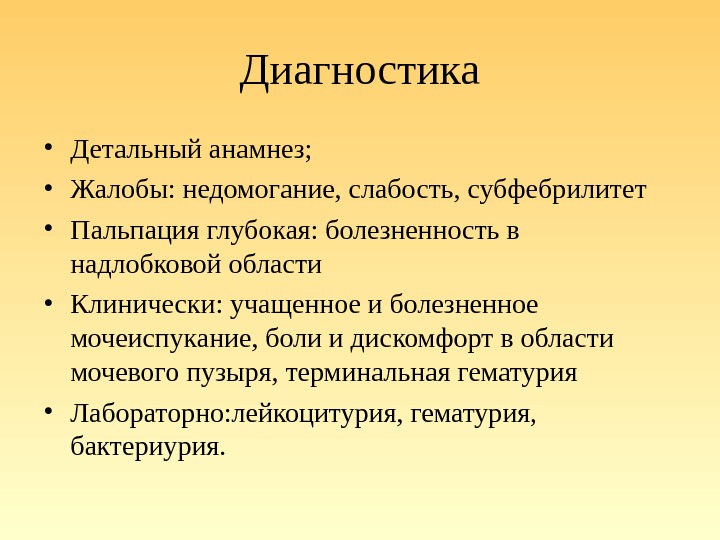 Диагностика

• Детальный анамнез;
• Жалобы: недомогание, слабость, субфебрилитет
• Пальпация глубокая: болезненность в надлобковой области
• Клинически: учащенное и болезненное мочеиспукание, боли и дискомфорт в области мочевого пузыря, терминальная гематурия
• Лабораторно:лейкоцитурия, гематурия, бактериурия.